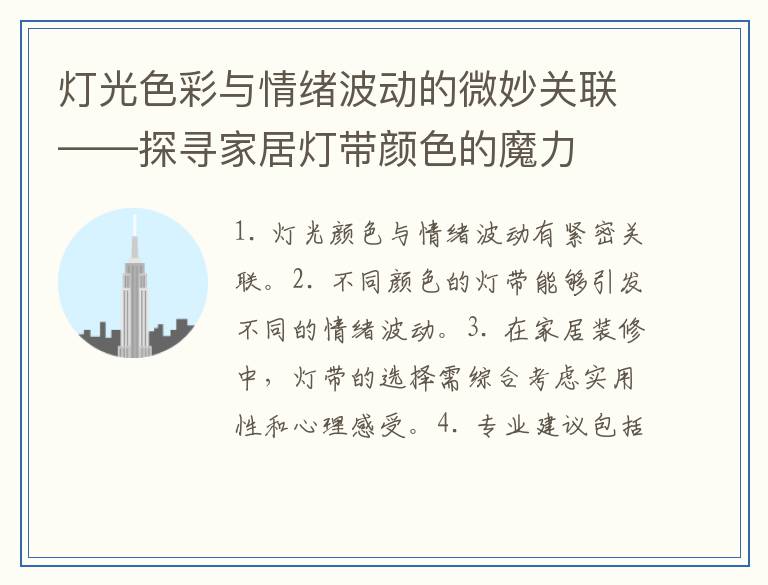 灯光色彩与情绪波动的微妙关联——探寻家居灯带颜色的魔力

1. 灯光颜色与情绪波动有紧密关联。2. 不同颜色的灯带能够引发不同的情绪波动。3. 在家居装修中，灯带的选择需综合考虑实用性和心理感受。4. 专业建议包括